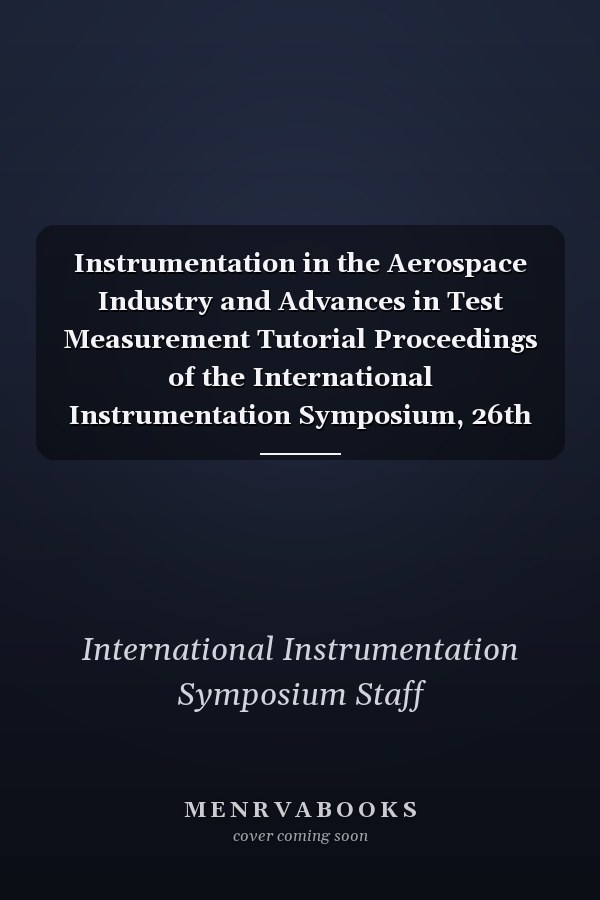 Instrumentation in the Aerospace Industry and Advances in Test Measurement Tutorial Proceedings of the International Instrumentation Symposium, 26th

International Instrumentation Symposium Staff

MENRVABOOKS
cover coming soon